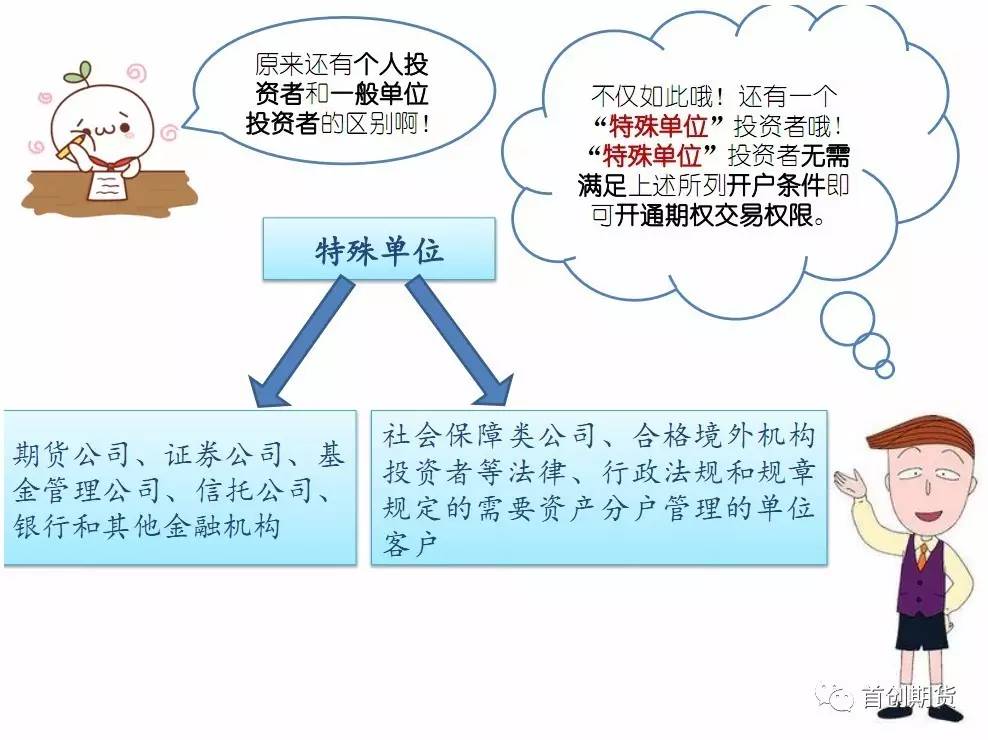 原来还有个人投资者和一般单位投资者的区别啊！

不仅如此哦！还有一个“特殊单位”投资者哦！“特殊单位”投资者无需满足上述所列开户条件即可开通期权交易权限。

特殊单位

期货公司、证券公司、基金管理公司、信托公司、银行和其他金融机构

社会保障类公司、合格境外机构投资者等法律、行政法规和规章规定的需要资产分户管理的单位客户

首创期货